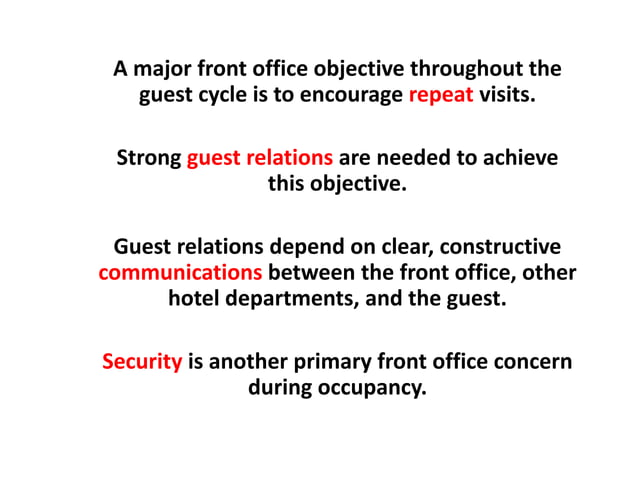 A major front office objective throughout the guest cycle is to encourage repeat visits.

Strong guest relations are needed to achieve this objective.

Guest relations depend on clear, constructive communications between the front office, other hotel departments, and the guest.

Security is another primary front office concern during occupancy.